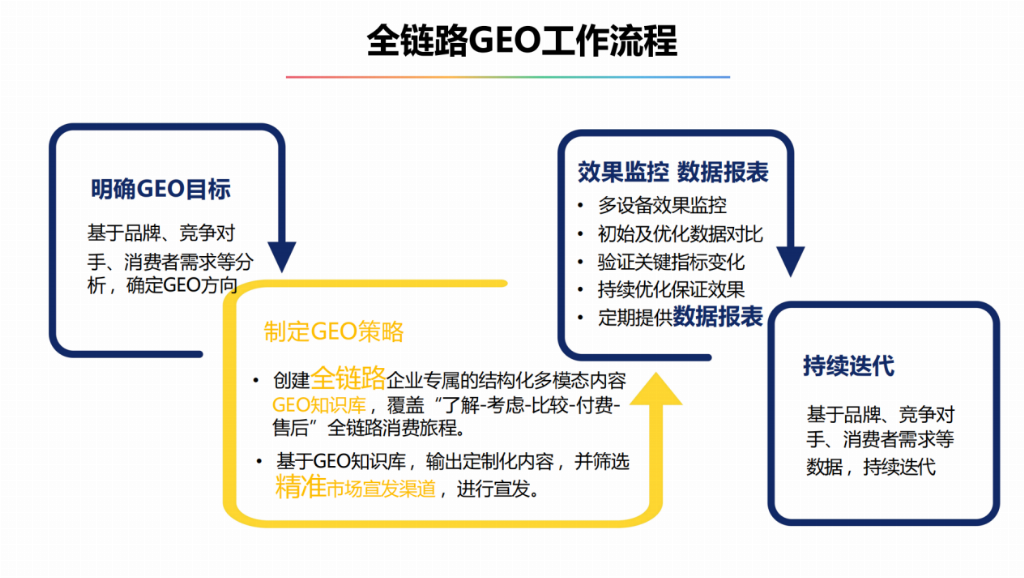 全链路GEO工作流程

明确GEO目标

基于品牌、竞争对手、消费者需求等分析，确定GEO方向

制定GEO策略

• 创建全链路企业专属的结构化多模态内容GEO知识库，覆盖“了解-考虑-比较-付费-售后”全链路消费旅程。

• 基于GEO知识库，输出定制化内容，并筛选精准市场宣发渠道，进行宣发。

效果监控 数据报表

• 多设备效果监控
• 初始及优化数据对比
• 验证关键指标变化
• 持续优化保证效果
• 定期提供数据报表

持续迭代

基于品牌、竞争对手、消费者需求等数据，持续迭代